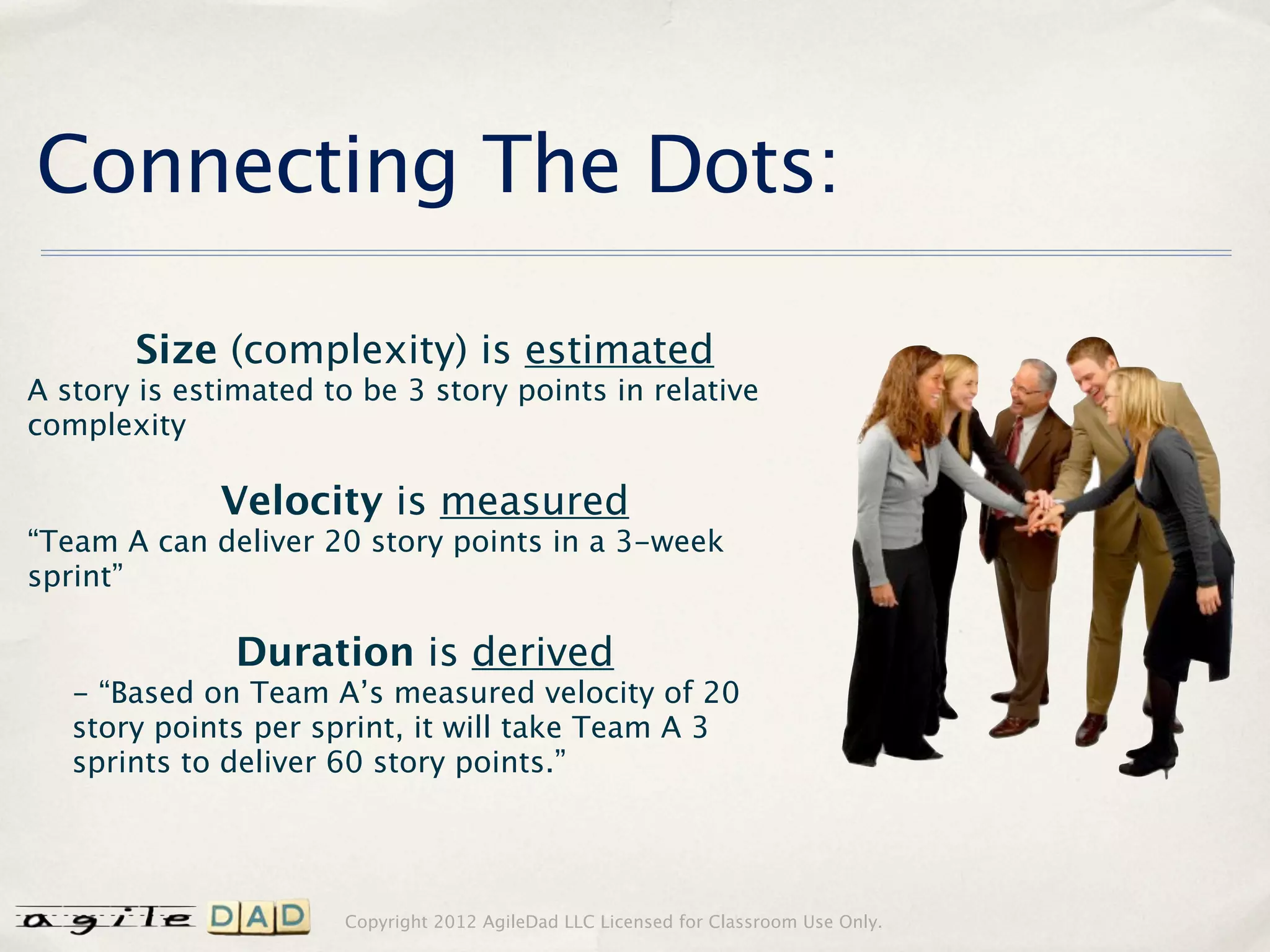 Connecting The Dots:

Size (complexity) is estimated
A story is estimated to be 3 story points in relative complexity

Velocity is measured
“Team A can deliver 20 story points in a 3-week sprint”

Duration is derived
– “Based on Team A’s measured velocity of 20 story points per sprint, it will take Team A 3 sprints to deliver 60 story points.”

agile DAD

Copyright 2012 AgileDad LLC Licensed for Classroom Use Only.